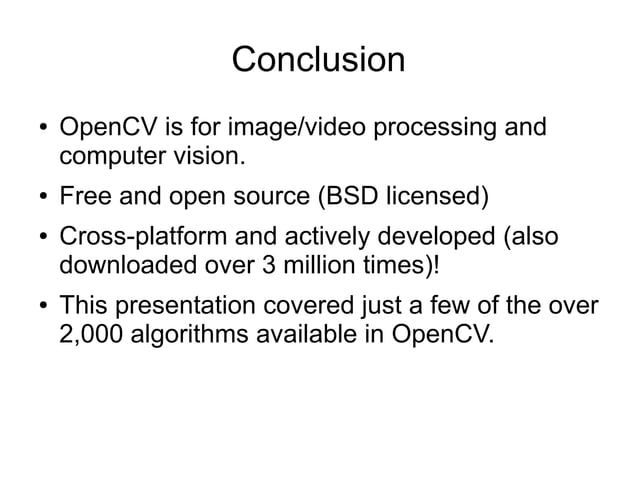 Conclusion

• OpenCV is for image/video processing and computer vision.

• Free and open source (BSD licensed)

• Cross-platform and actively developed (also downloaded over 3 million times)!

• This presentation covered just a few of the over 2,000 algorithms available in OpenCV.